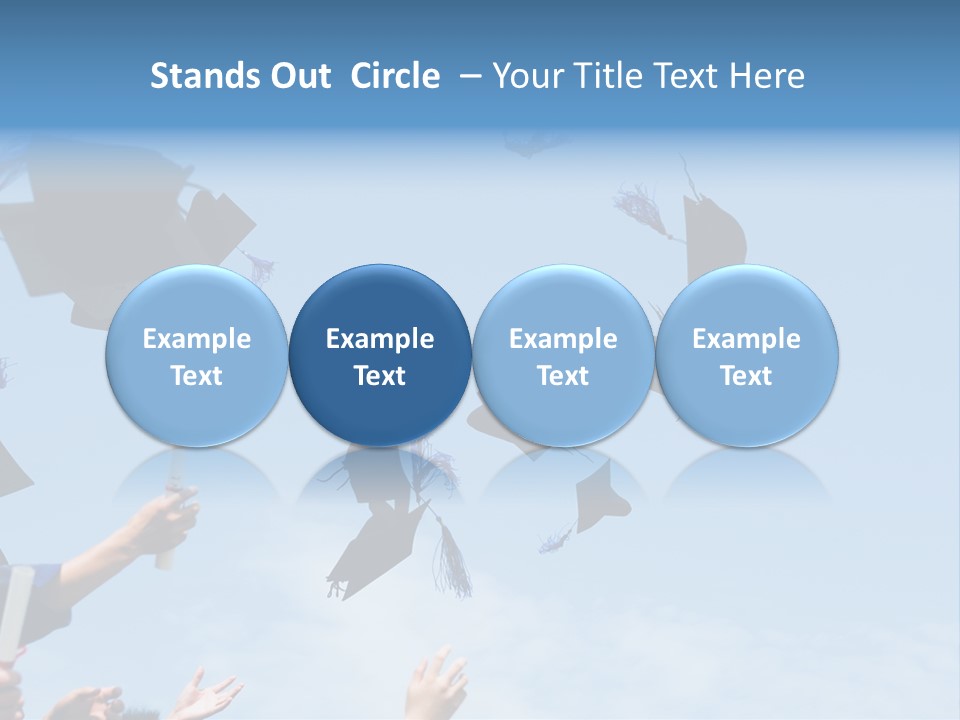 Stands Out Circle – Your Title Text Here

Example Text

Example Text

Example Text

Example Text